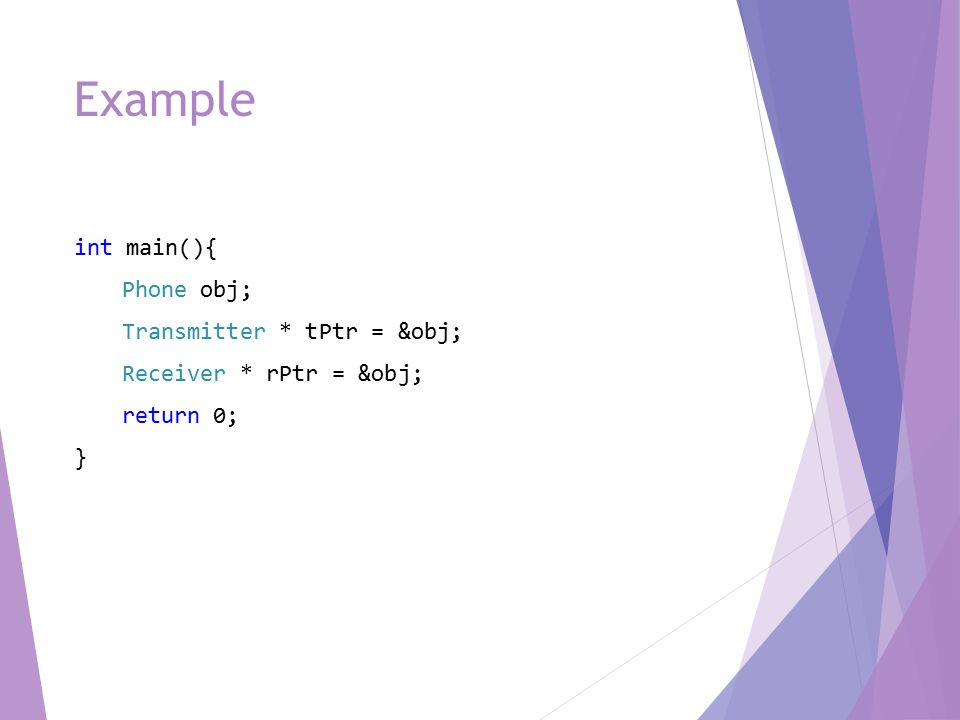 Example

int main(){
    Phone obj;
    Transmitter * tPtr = &obj;
    Receiver * rPtr = &obj;
    return 0;
}